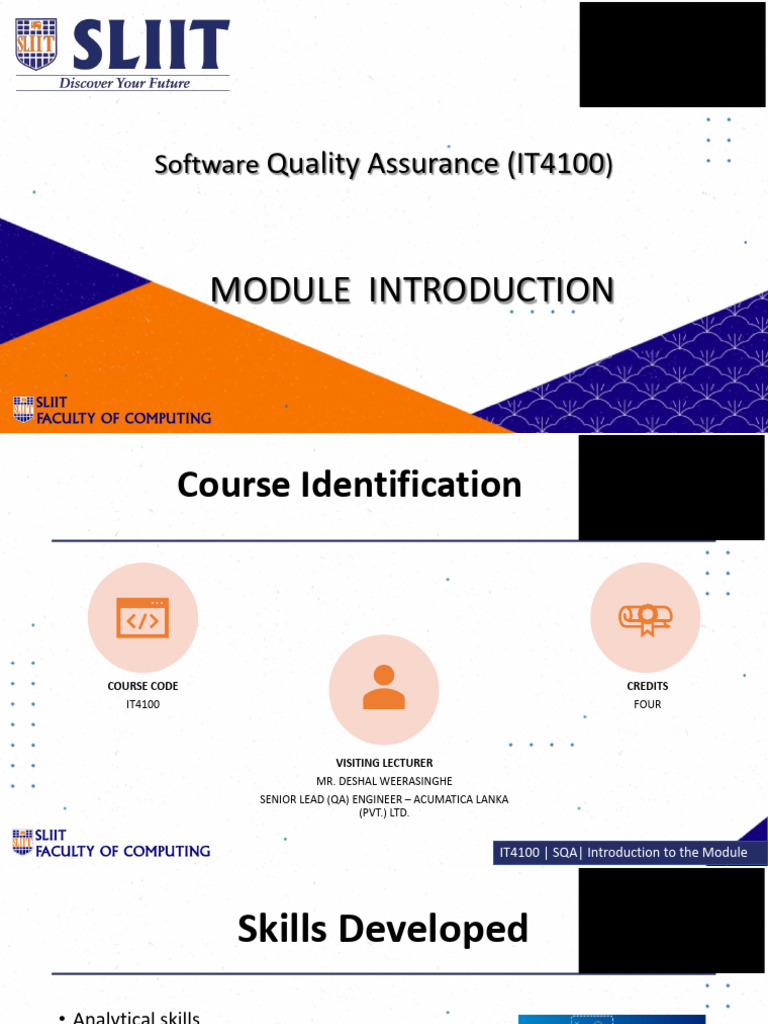 SLIIT
Discover Your Future

Software Quality Assurance (IT4100)

MODULE INTRODUCTION

SLIIT
FACULTY OF COMPUTING

Course Identification

COURSE CODE
IT4100

VISITING LECTURER
MR. DESHAL WEERASINGHE
SENIOR LEAD (QA) ENGINEER – ACUMATICA LANKA (PVT.) LTD.

CREDITS
FOUR

SLIIT
FACULTY OF COMPUTING

IT4100 | SQA| Introduction to the Module

Skills Developed

• Analytical skills